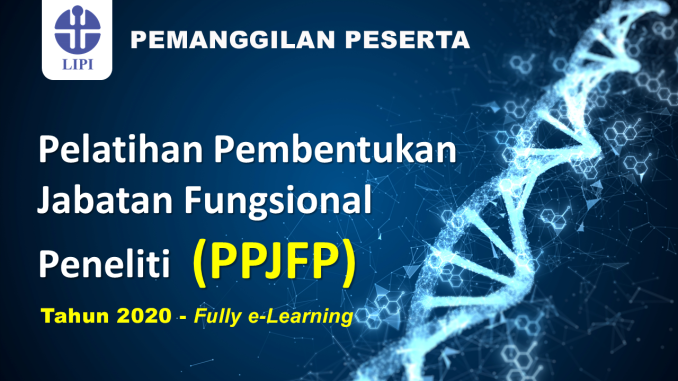 LIPI

PEMANGGILAN PESERTA

Pelatihan Pembentukan Jabatan Fungsional Peneliti (PPJFP)

Tahun 2020 - Fully e-Learning